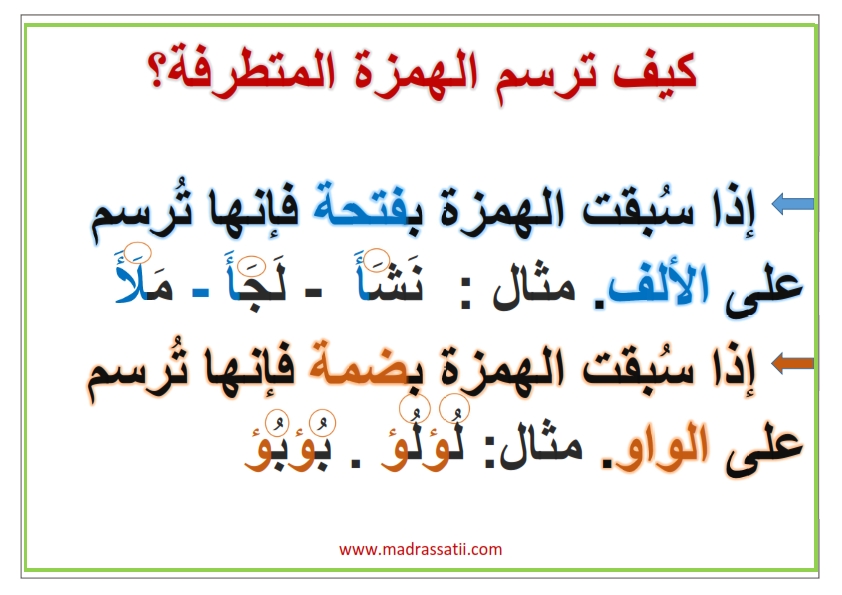 كيف ترسم الهمزة المتطرفة؟

إذا سُبقت الهمزة بفتحة فإنها تُرسم على الألف. مثال : نَشَأَ - لَجَأَ - مَلَأَ

إذا سُبقت الهمزة بضمة فإنها تُرسم على الواو. مثال: لُؤلُؤ . بُؤبُؤ

www.madrassatii.com